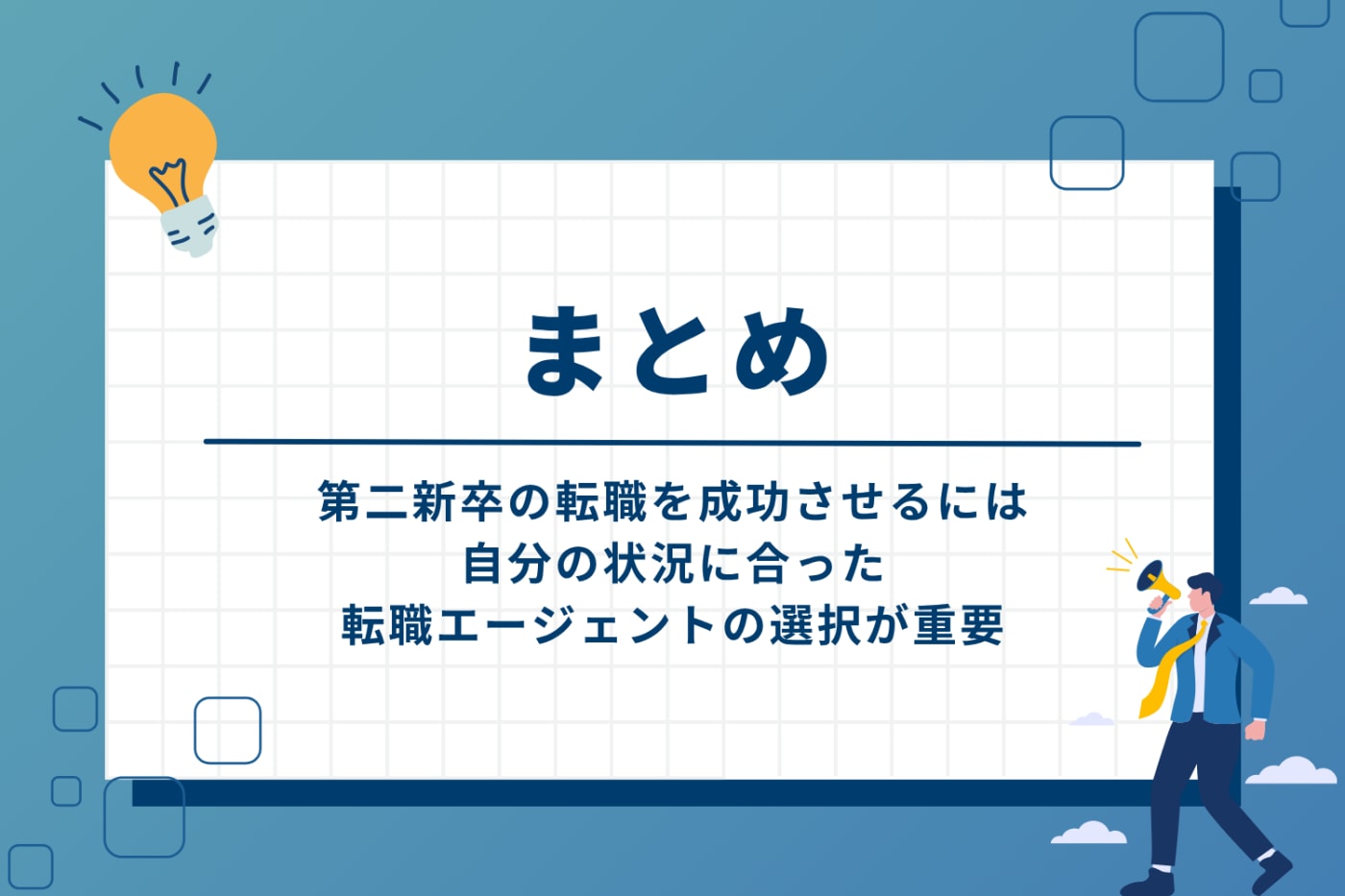 まとめ

第二新卒の転職を成功させるには
自分の状況に合った
転職エージェントの選択が重要